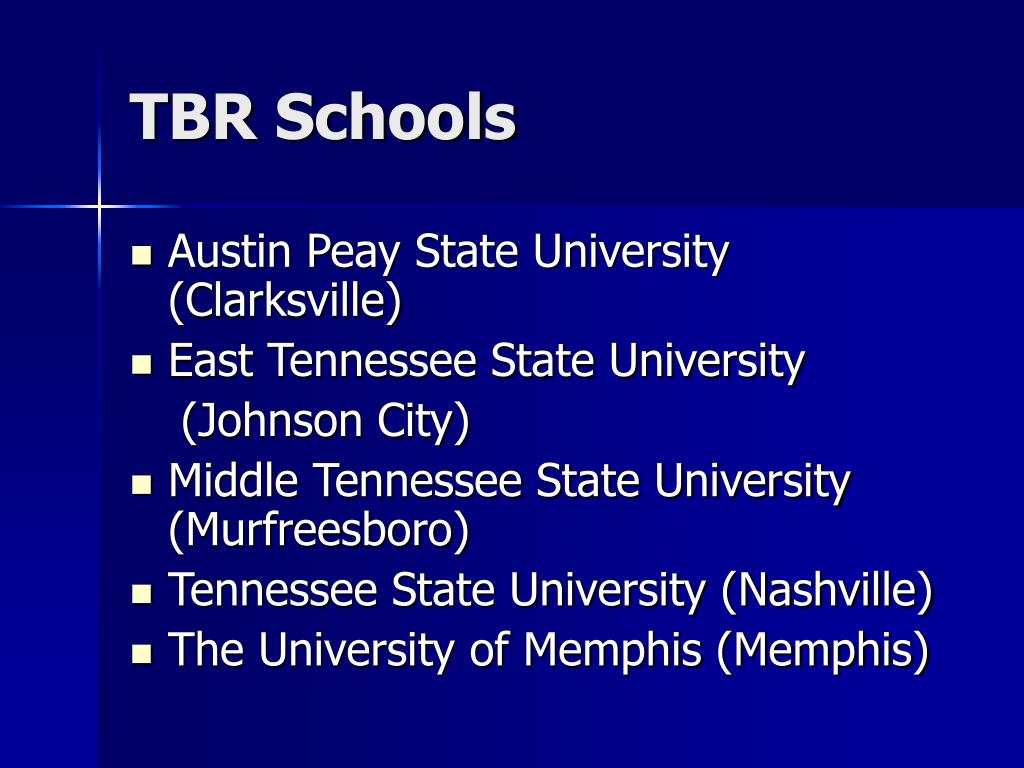 TBR Schools

- Austin Peay State University (Clarksville)
- East Tennessee State University

 (Johnson City)
- Middle Tennessee State University (Murfreesboro)
- Tennessee State University (Nashville)
- The University of Memphis (Memphis)